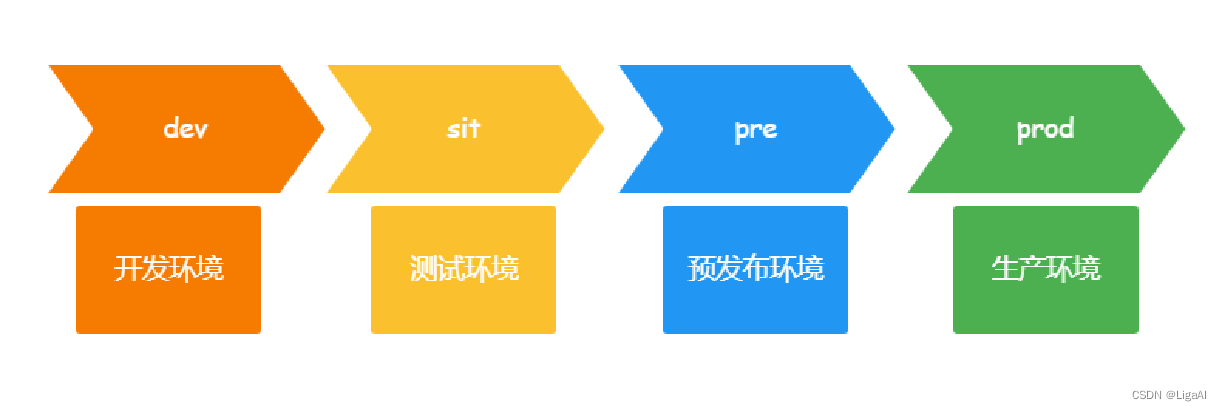 dev

sit

pre

prod

开发环境

测试环境

预发布环境

生产环境

CSDN @LigaAI